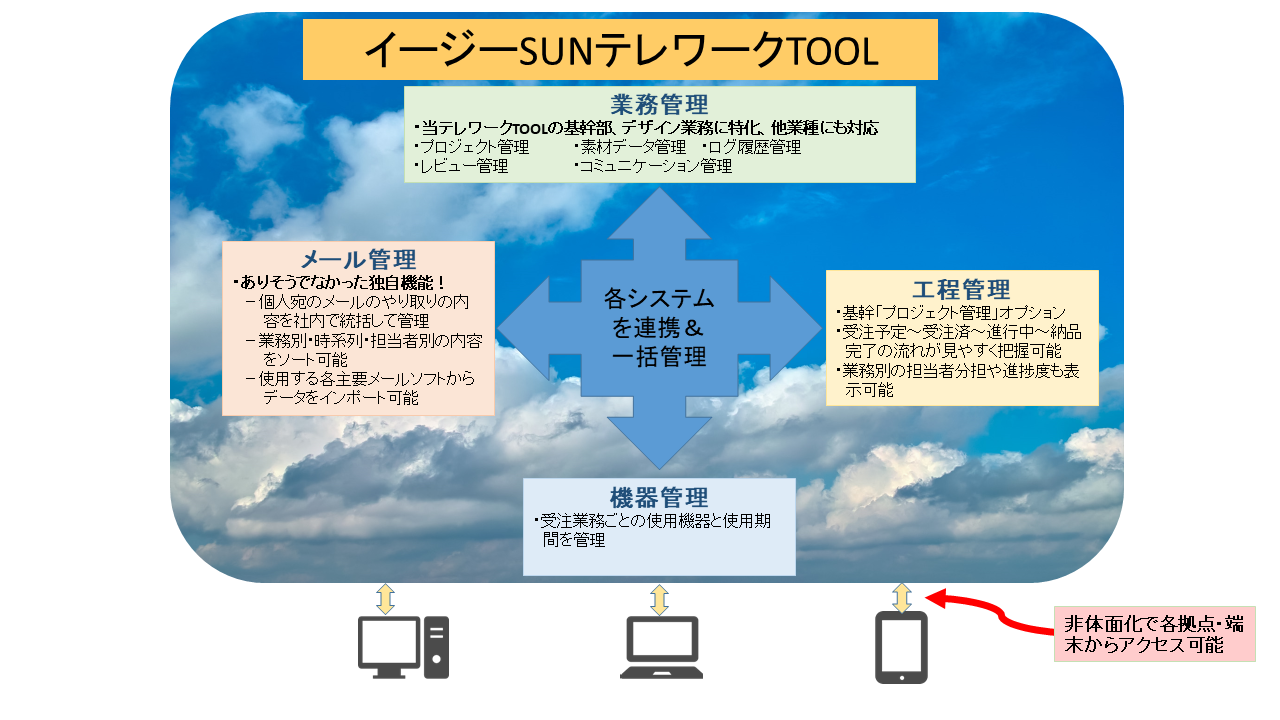 イージーSUNテレワークTOOL

業務管理
・当テレワークTOOLの基幹部、デザイン業務に特化、他業種にも対応
・プロジェクト管理　・素材データ管理　・ログ履歴管理
・レビュー管理　・コミュニケーション管理

メール管理
・ありそうでなかった独自機能！
－個人宛のメールのやり取りの内容を社内で統括して管理
－業務別・時系列・担当者別の内容をソート可能
－使用する各主要メールソフトからデータをインポート可能

各システムを連携＆一括管理

工程管理
・基幹「プロジェクト管理」オプション
・受注予定～受注済～進行中～納品完了の流れが見やすく把握可能
・業務別の担当者分担や進捗度も表示可能

機器管理
・受注業務ごとの使用機器と使用期間を管理

非体面化で各拠点・端末からアクセス可能